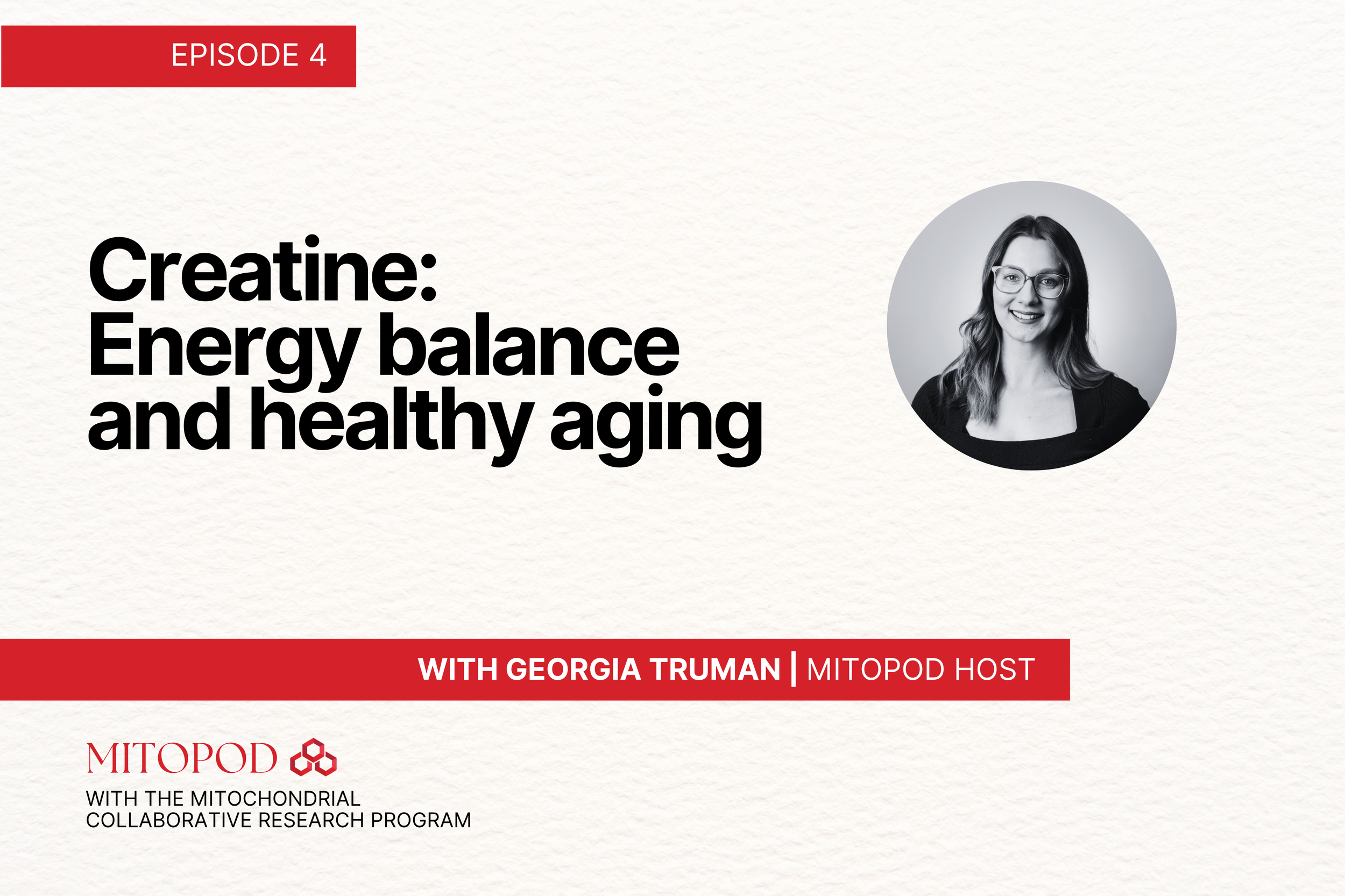 EPISODE 4

Creatine: Energy balance and healthy aging

WITH GEORGIA TRUMAN | MITOPOD HOST

MITOPOD

WITH THE MITOCHONDRIAL COLLABORATIVE RESEARCH PROGRAM